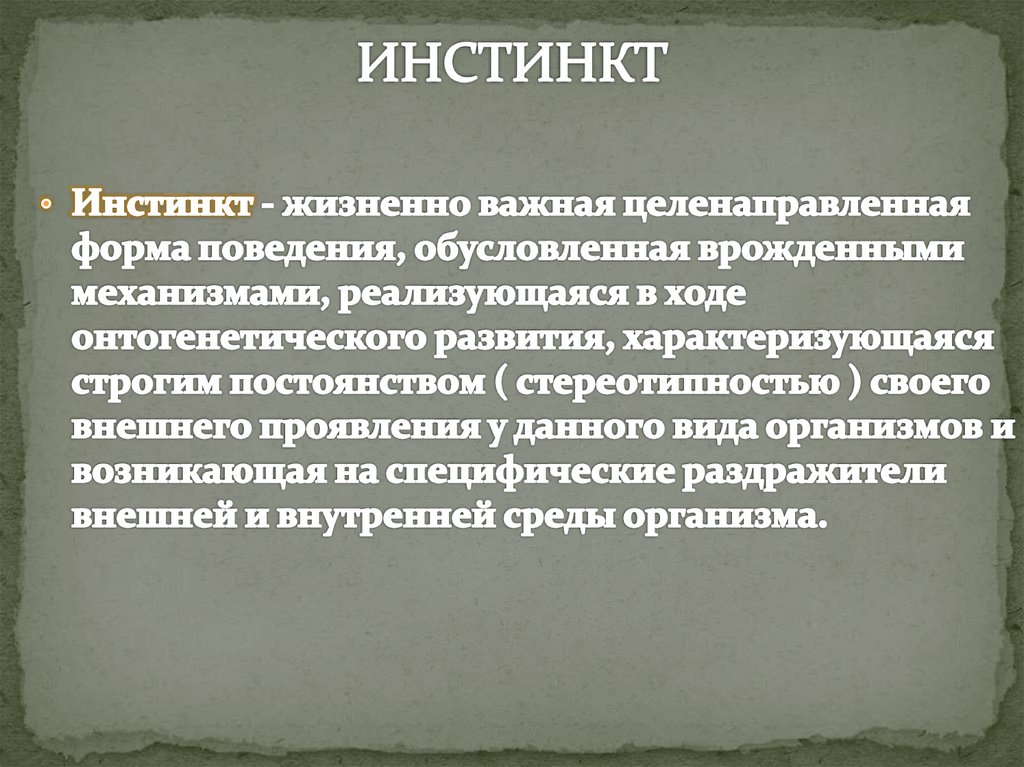 ИНСТИНКТ

Инстинкт - жизненно важная целенаправленная форма поведения, обусловленная врожденными механизмами, реализующаяся в ходе онтогенетического развития, характеризующаяся строгим постоянством ( стереотипностью ) своего внешнего проявления у данного вида организмов и возникающая на специфические раздражители внешней и внутренней среды организма.